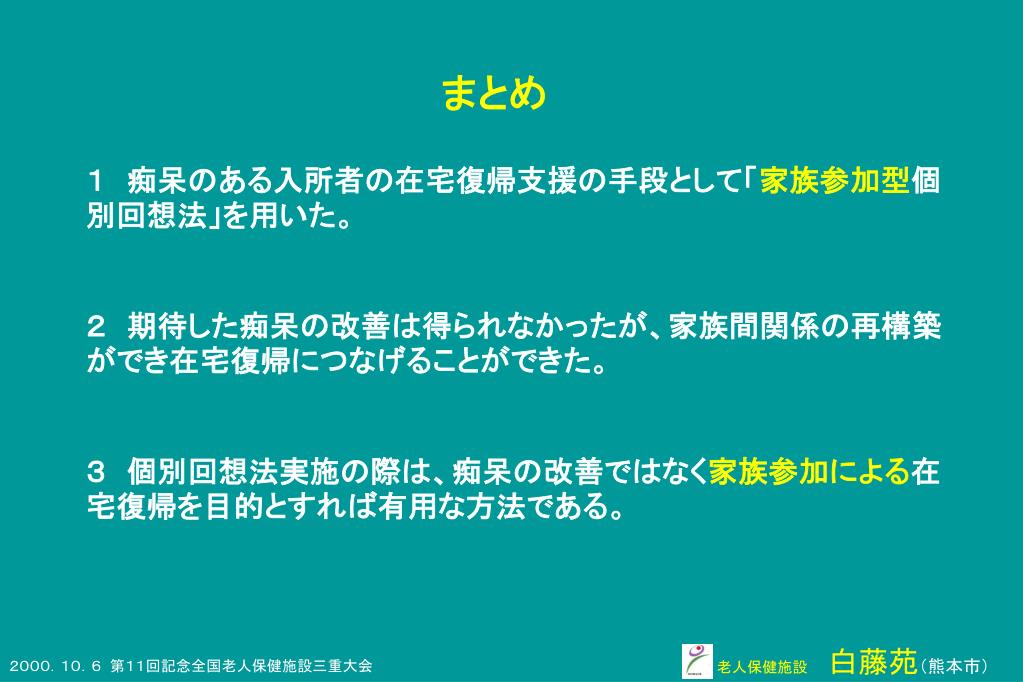 まとめ

1　痴呆のある入所者の在宅復帰支援の手段として「家族参加型個別回想法」を用いた。

2　期待した痴呆の改善は得られなかったが、家族間関係の再構築ができ在宅復帰につなげることができた。

3　個別回想法実施の際は、痴呆の改善ではなく家族参加による在宅復帰を目的とすれば有用な方法である。

2000. 10. 6 第11回記念全国老人保健施設三重大会

老人保健施設　白藤苑（熊本市）